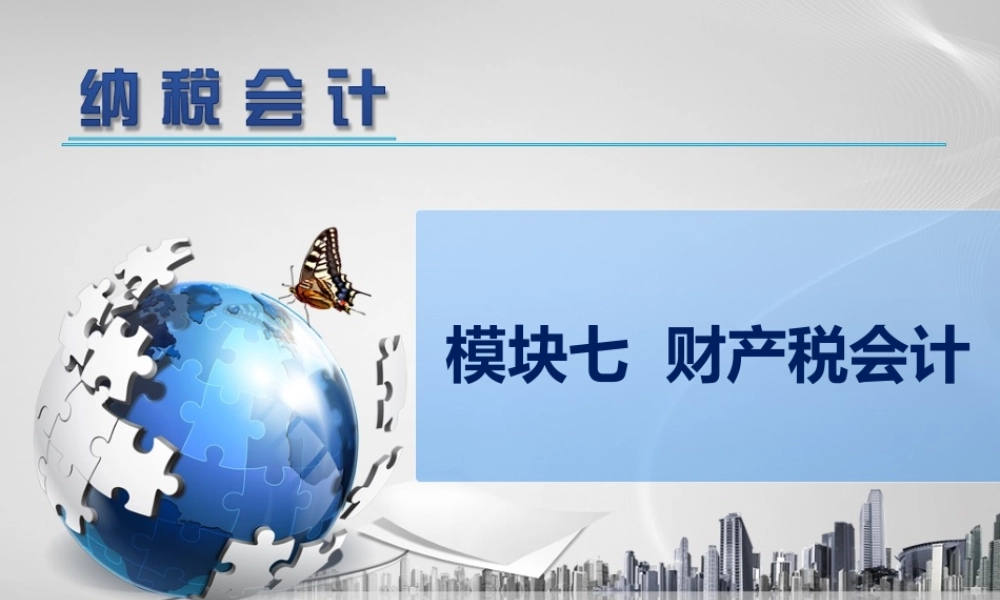 纳税会计

模块七 财产税会计